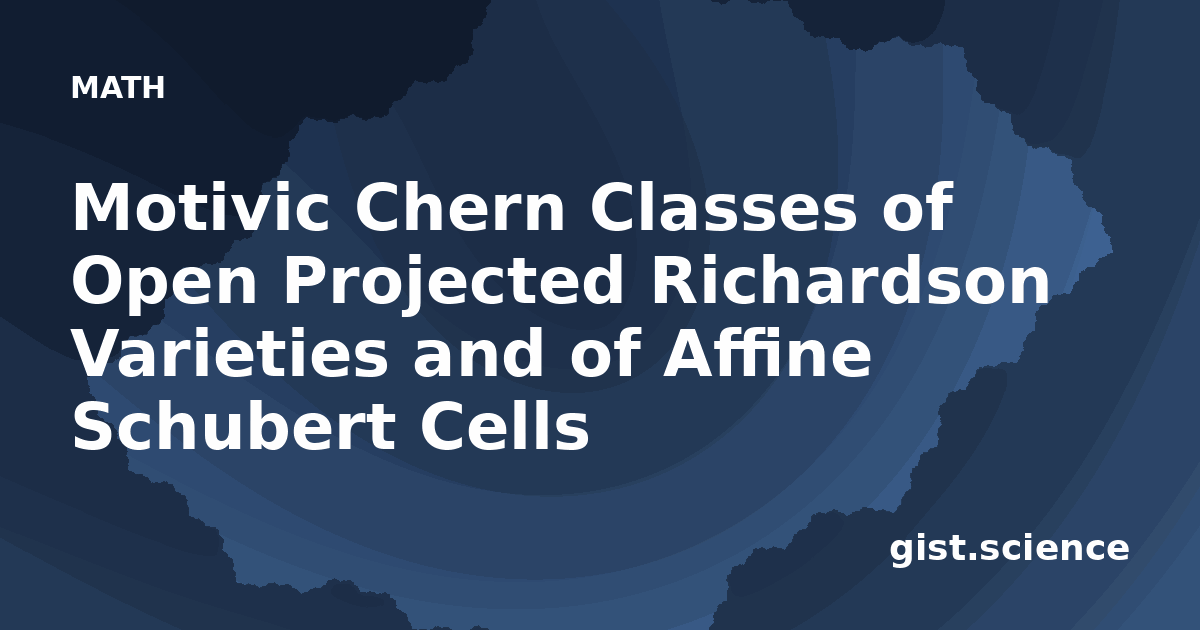 MATH

Motivic Chern Classes of Open Projected Richardson Varieties and of Affine Schubert Cells

gist.science